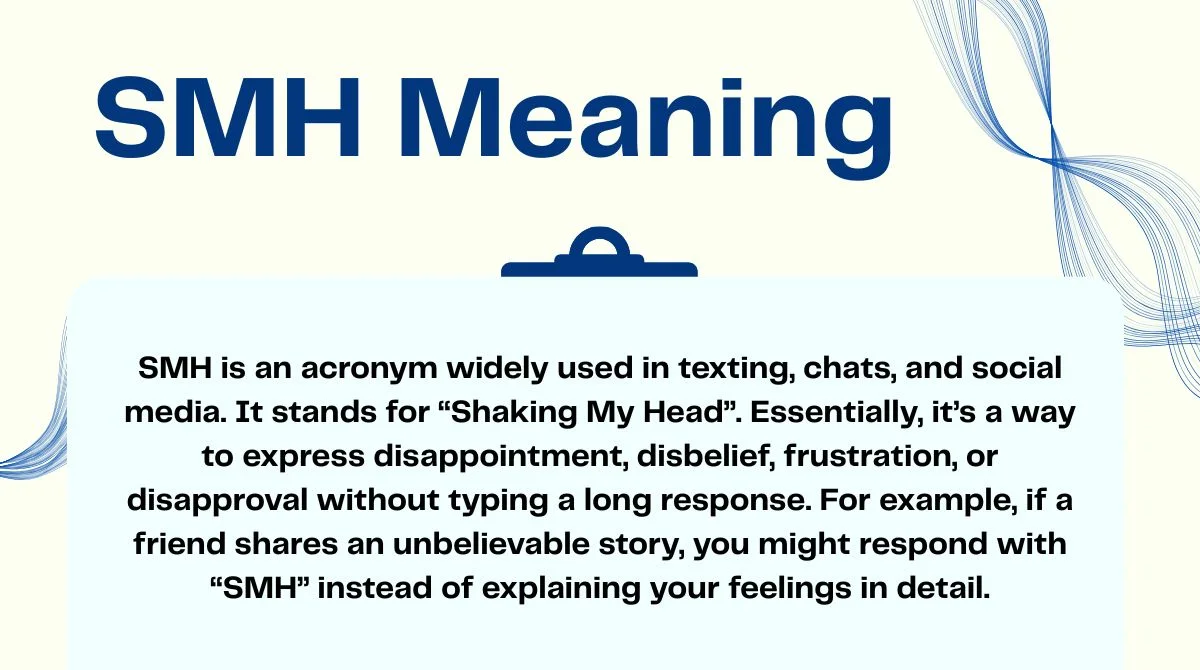 SMH Meaning

SMH is an acronym widely used in texting, chats, and social media. It stands for “Shaking My Head”. Essentially, it’s a way to express disappointment, disbelief, frustration, or disapproval without typing a long response. For example, if a friend shares an unbelievable story, you might respond with “SMH” instead of explaining your feelings in detail.